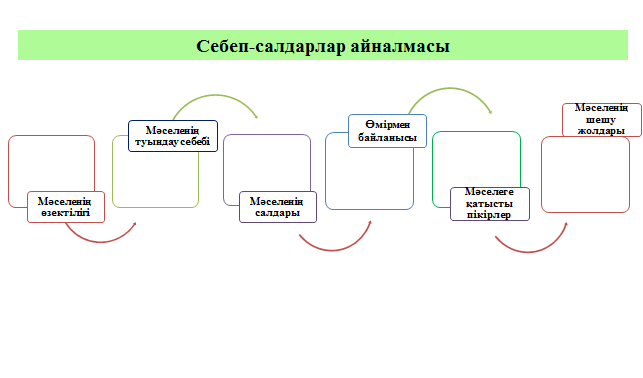 Себеп-салдарлар айналмасы

Мәселенің өзектілігі

Мәселенің туындау себебі

Мәселенің салдары

Өмірмен байланысы

Мәселеге қатысты пікірлер

Мәселенің шешу жолдары